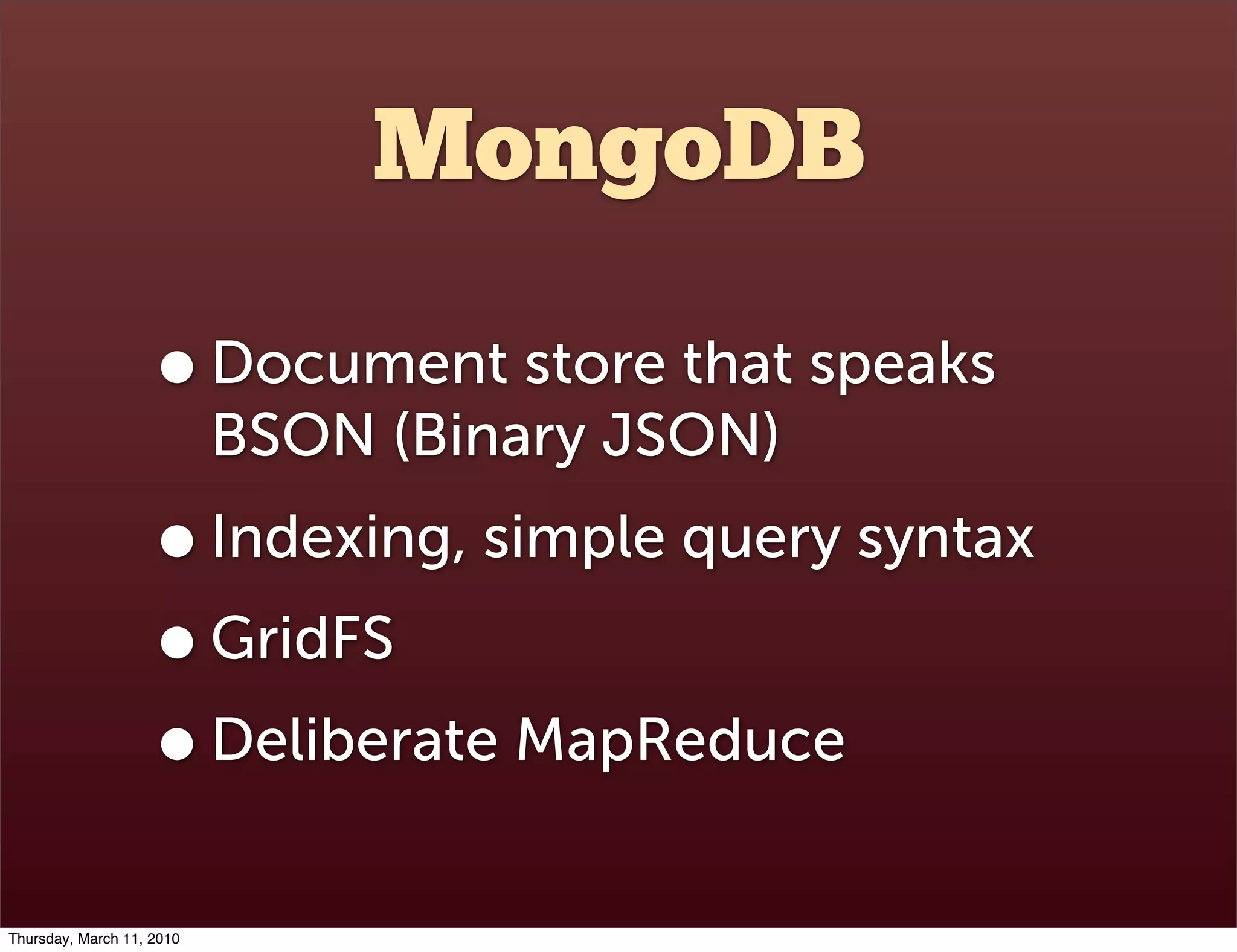 MongoDB

• Document store that speaks BSON (Binary JSON)

• Indexing, simple query syntax

• GridFS

• Deliberate MapReduce

Thursday, March 11, 2010